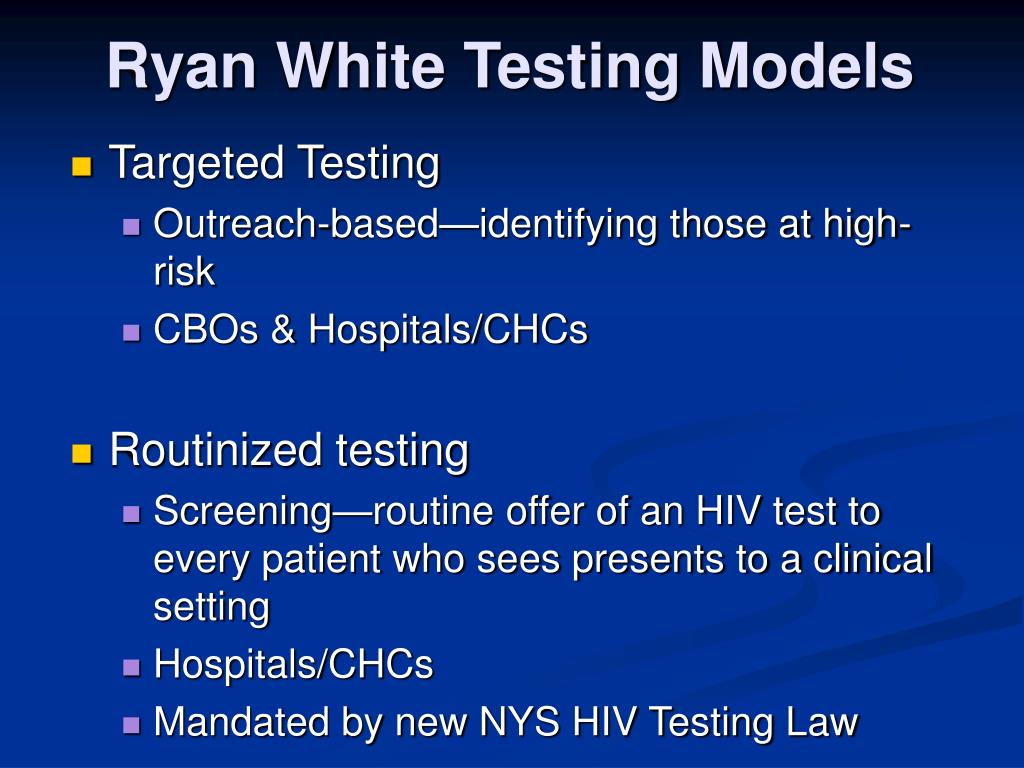 Ryan White Testing Models

Targeted Testing

Outreach-based—identifying those at high-risk

CBOs & Hospitals/CHCs

Routinized testing

Screening—routine offer of an HIV test to every patient who sees presents to a clinical setting

Hospitals/CHCs

Mandated by new NYS HIV Testing Law